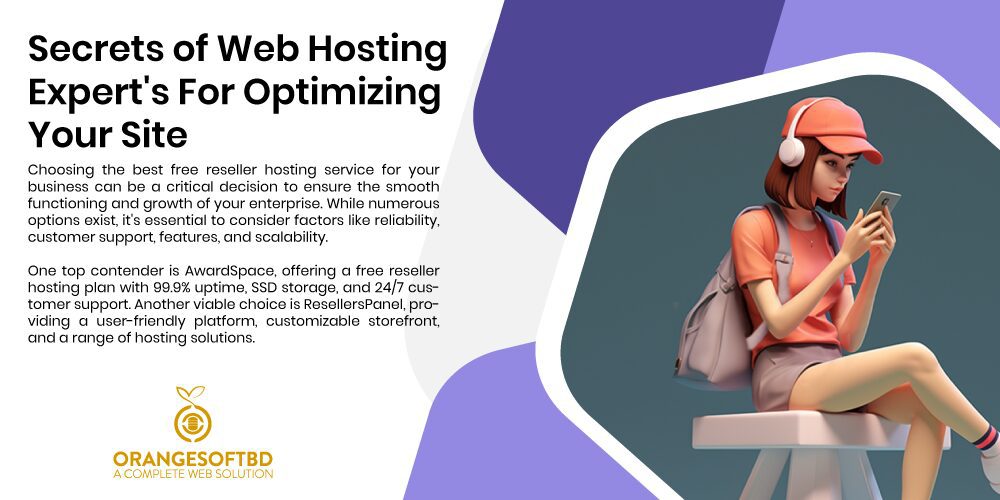 Secrets of Web Hosting Expert's For Optimizing Your Site

Choosing the best free reseller hosting service for your business can be a critical decision to ensure the smooth functioning and growth of your enterprise. While numerous options exist, it's essential to consider factors like reliability, customer support, features, and scalability.

One top contender is AwardSpace, offering a free reseller hosting plan with 99.9% uptime, SSD storage, and 24/7 customer support. Another viable choice is ResellersPanel, providing a user-friendly platform, customizable storefront, and a range of hosting solutions.

ORANGESOFTBD
A COMPLETE WEB SOLUTION